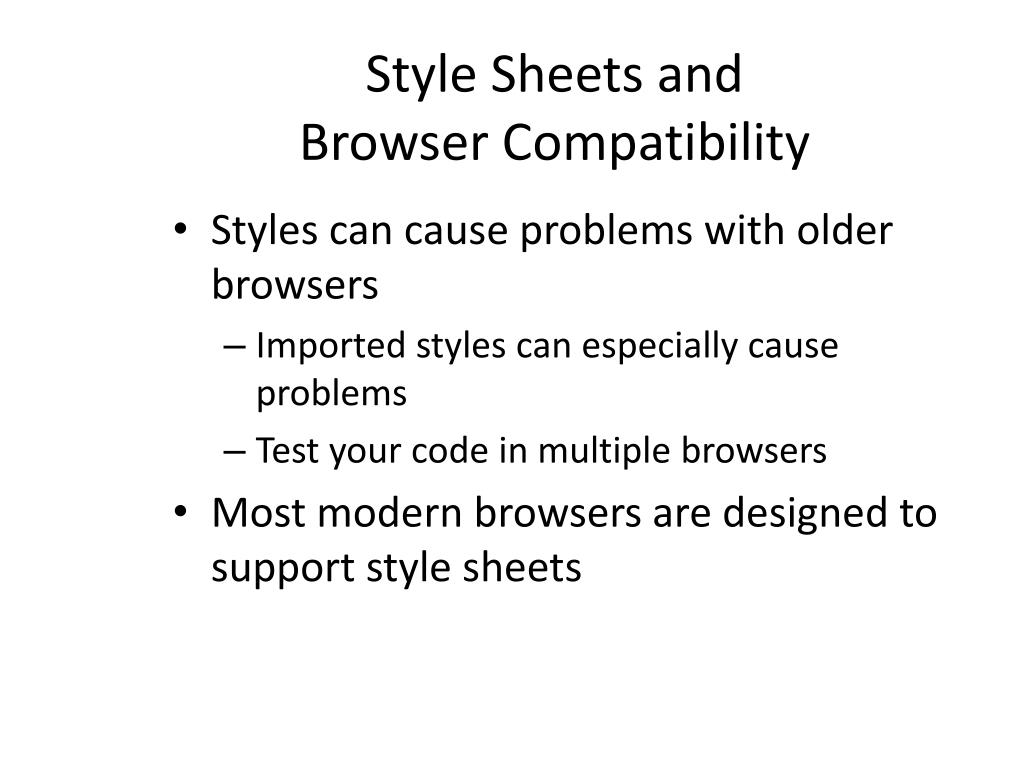 Style Sheets and
Browser Compatibility

• Styles can cause problems with older browsers
  – Imported styles can especially cause problems
  – Test your code in multiple browsers
• Most modern browsers are designed to support style sheets